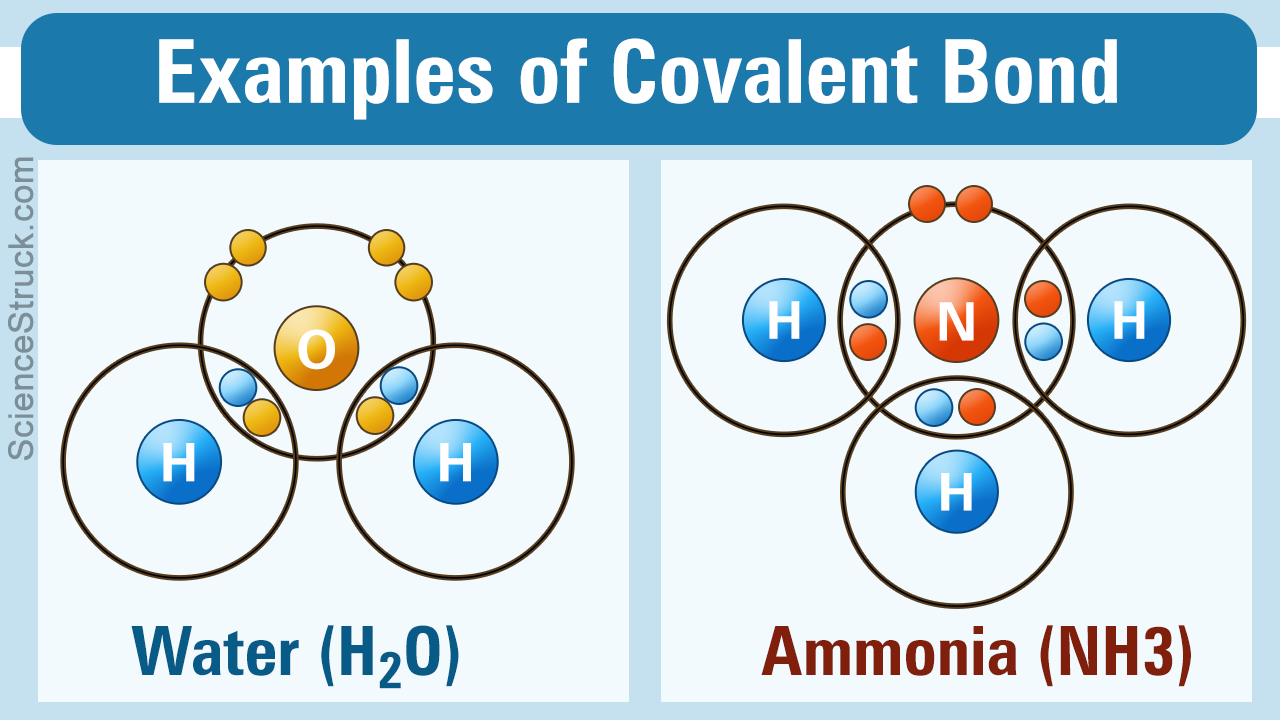 Examples of Covalent Bond

ScienceStruck.com

O

H

H

Water ($H_2O$)

H

N

H

H

Ammonia (NH3)